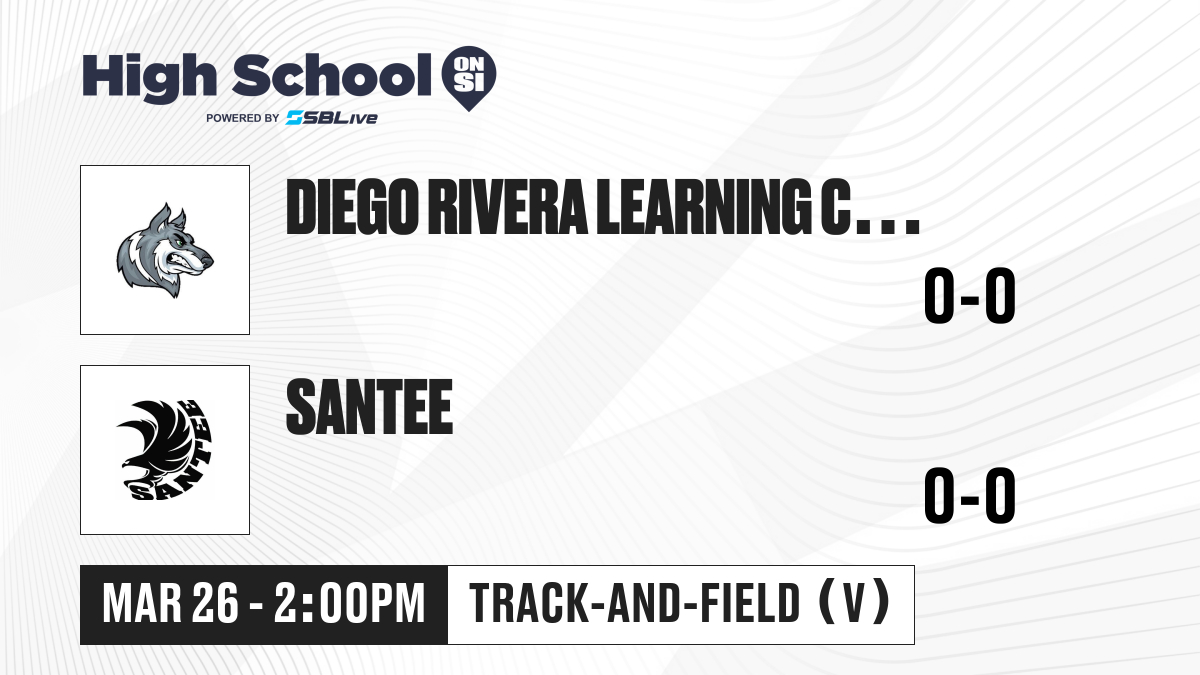 High School ON SI
POWERED BY SBLive

DIEGO RIVERA LEARNING C...
0-0

SANTEE
SANTEE
0-0

MAR 26 - 2:00PM
TRACK-AND-FIELD (V)